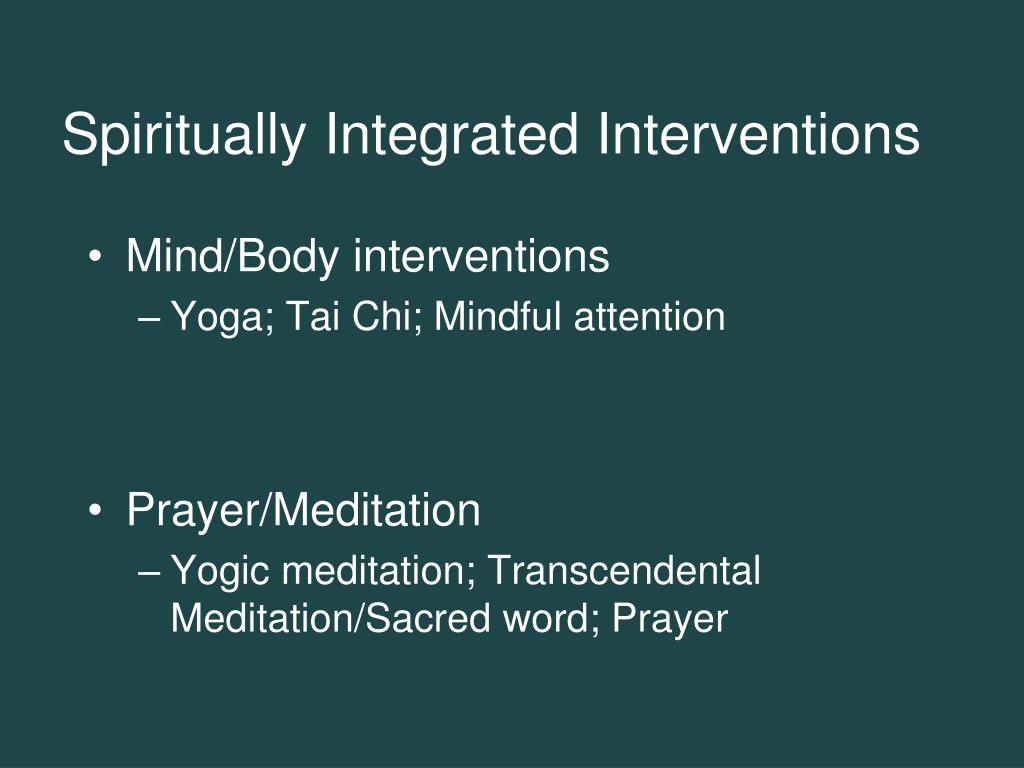 Spiritually Integrated Interventions

• Mind/Body interventions
– Yoga; Tai Chi; Mindful attention

• Prayer/Meditation
– Yogic meditation; Transcendental Meditation/Sacred word; Prayer